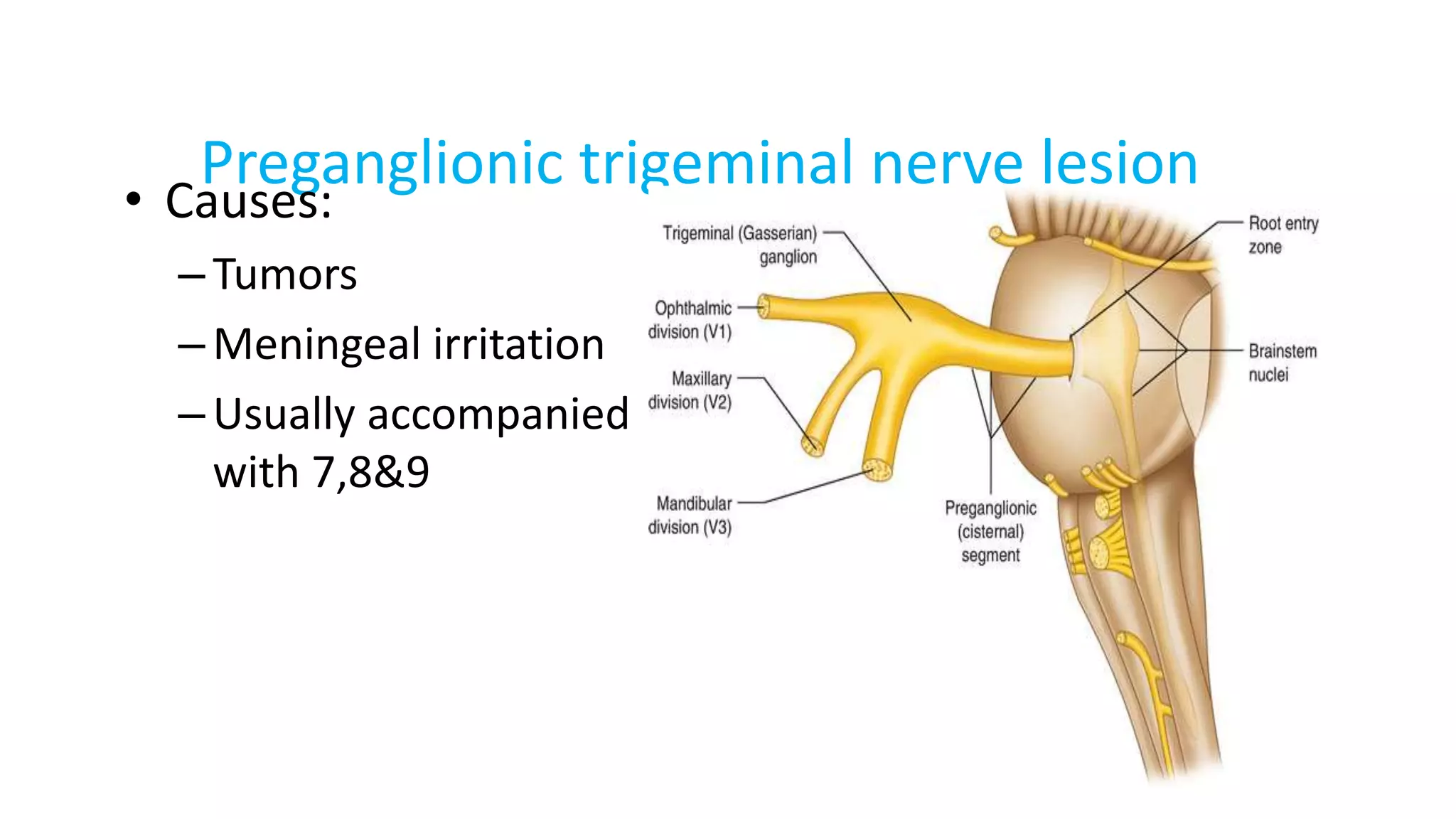 Preganglionic trigeminal nerve lesion

• Causes:
– Tumors
– Meningeal irritation
– Usually accompanied with 7,8&9

Trigeminal (Gasserian) ganglion

Ophthalmic division (V1)

Maxillary division (V2)

Mandibular division (V3)

Preganglionic (cisternal) segment

Root entry zone

Brainstem nuclei